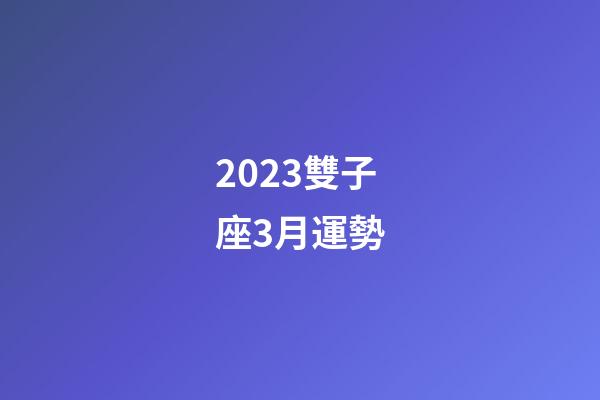 2023雙子座3月運勢